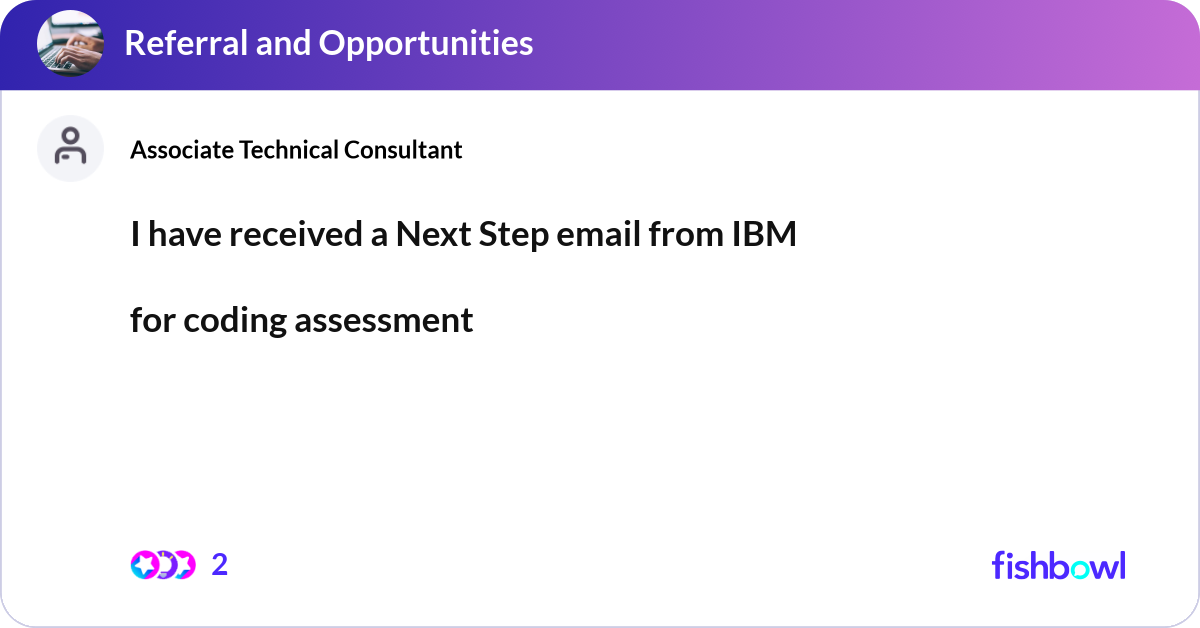 Referral and Opportunities

Associate Technical Consultant

I have received a Next Step email from IBM

for coding assessment

2

fishbowl